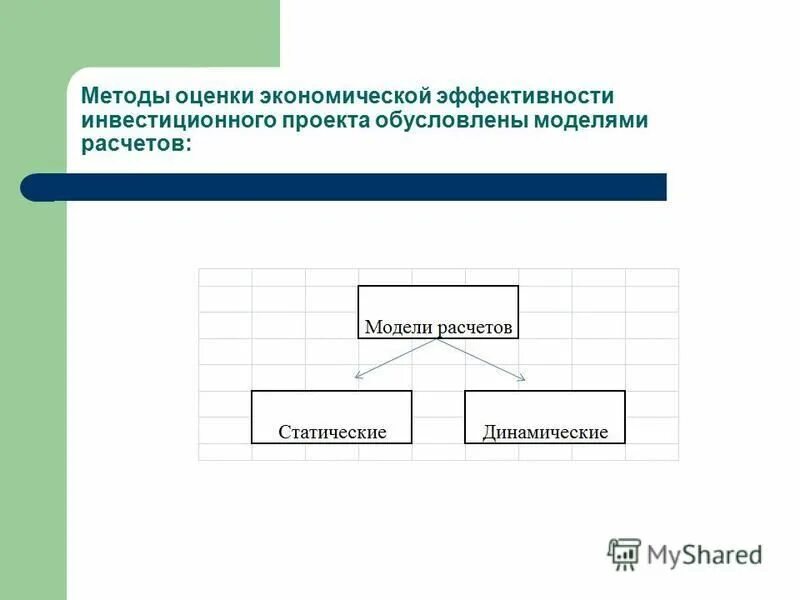 Методы оценки экономической эффективности инвестиционного проекта обусловлены моделями расчетов:

Модели расчетов

Статические

Динамические

MyShared